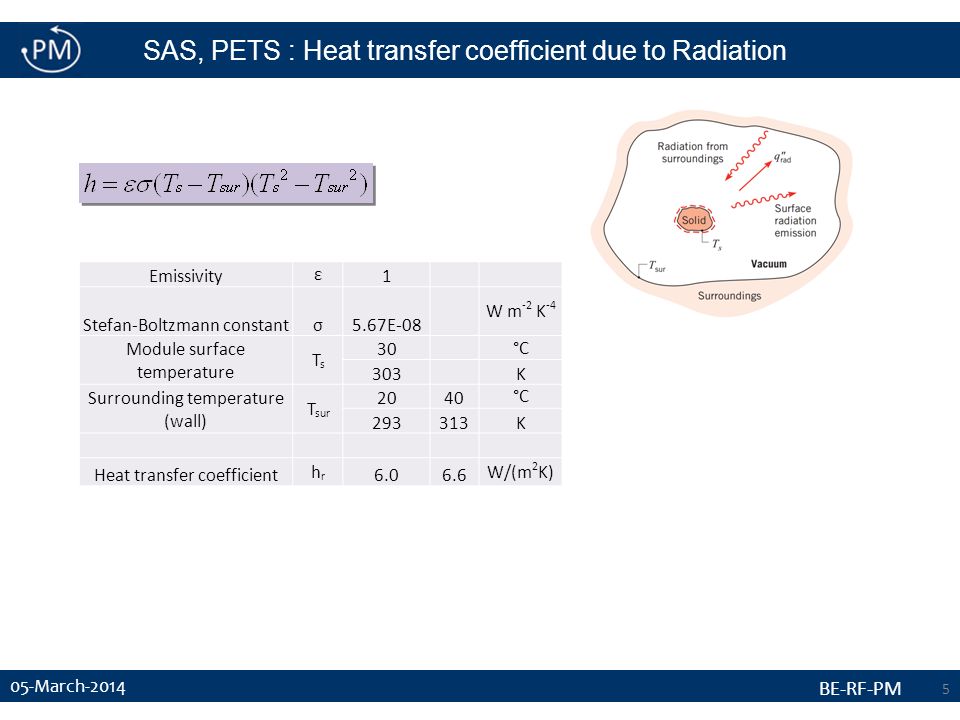 PM

SAS, PETS : Heat transfer coefficient due to Radiation

$h = \varepsilon\sigma(T_s - T_{sur})(T_s^2 - T_{sur}^2)$

| Emissivity | ε | 1 | | |
|---|---|---|---|---|
| Stefan-Boltzmann constant | σ | 5.67E-08 | | W m$^{-2}$ K$^{-4}$ |
| Module surface temperature | $T_s$ | 30 | | °C |
| | | 303 | | K |
| Surrounding temperature (wall) | $T_{sur}$ | 20 | 40 | °C |
| | | 293 | 313 | K |
| | | | | |
| Heat transfer coefficient | $h_r$ | 6.0 | 6.6 | W/(m$^2$K) |

Radiation from surroundings

$q''_{rad}$

Surface radiation emission

Solid

$T_s$

$T_{sur}$

Vacuum

Surroundings

05-March-2014

BE-RF-PM

5